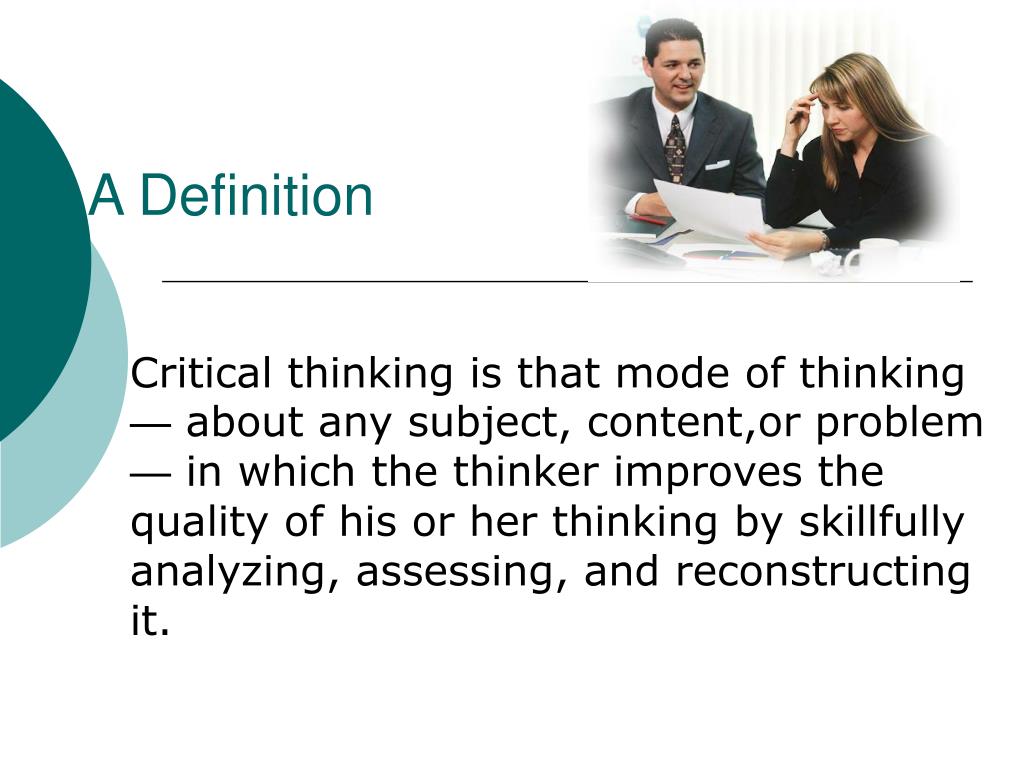 A Definition

Critical thinking is that mode of thinking — about any subject, content,or problem — in which the thinker improves the quality of his or her thinking by skillfully analyzing, assessing, and reconstructing it.